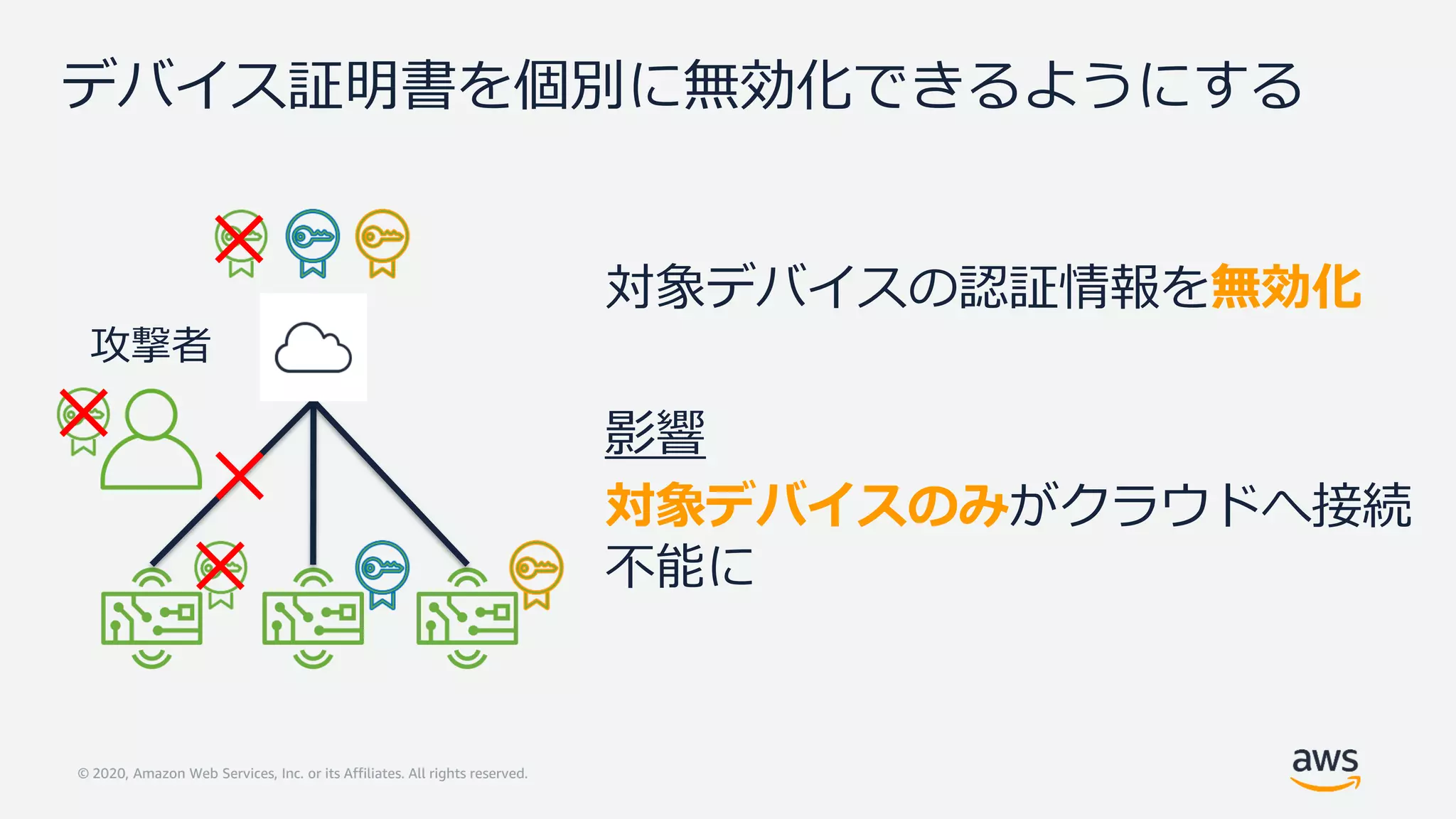 デバイス証明書を個別に無効化できるようにする

攻撃者

対象デバイスの認証情報を無効化

影響

対象デバイスのみがクラウドへ接続不能に

© 2020, Amazon Web Services, Inc. or its Affiliates. All rights reserved.

aws